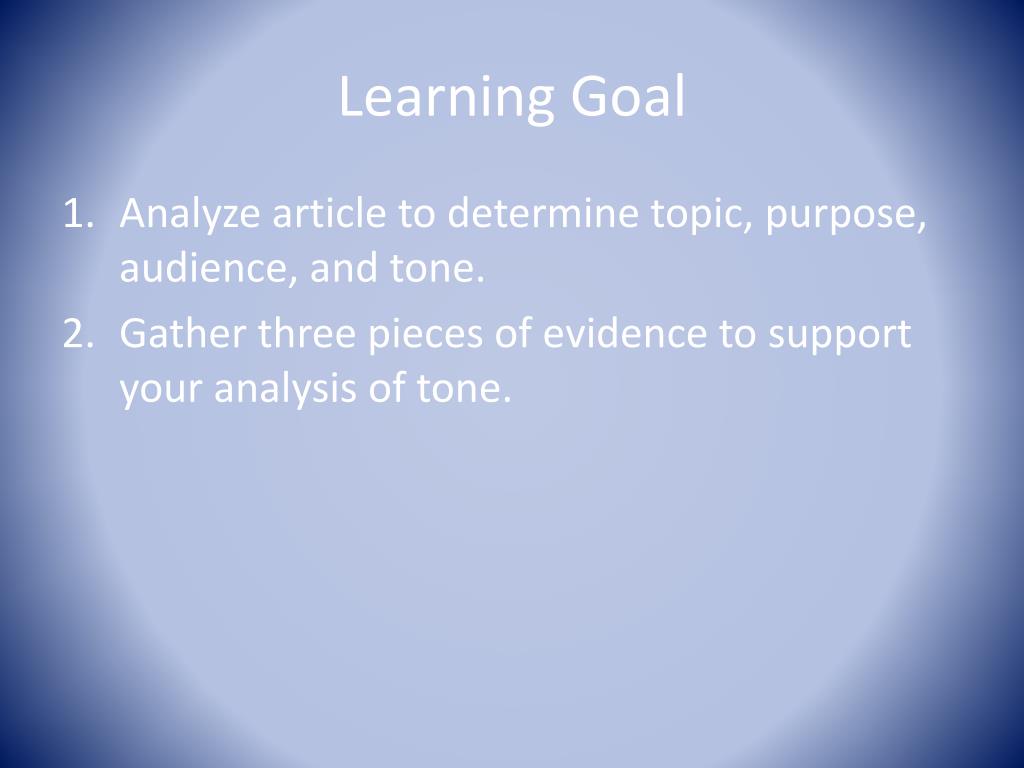 Learning Goal

1. Analyze article to determine topic, purpose, audience, and tone.
2. Gather three pieces of evidence to support your analysis of tone.